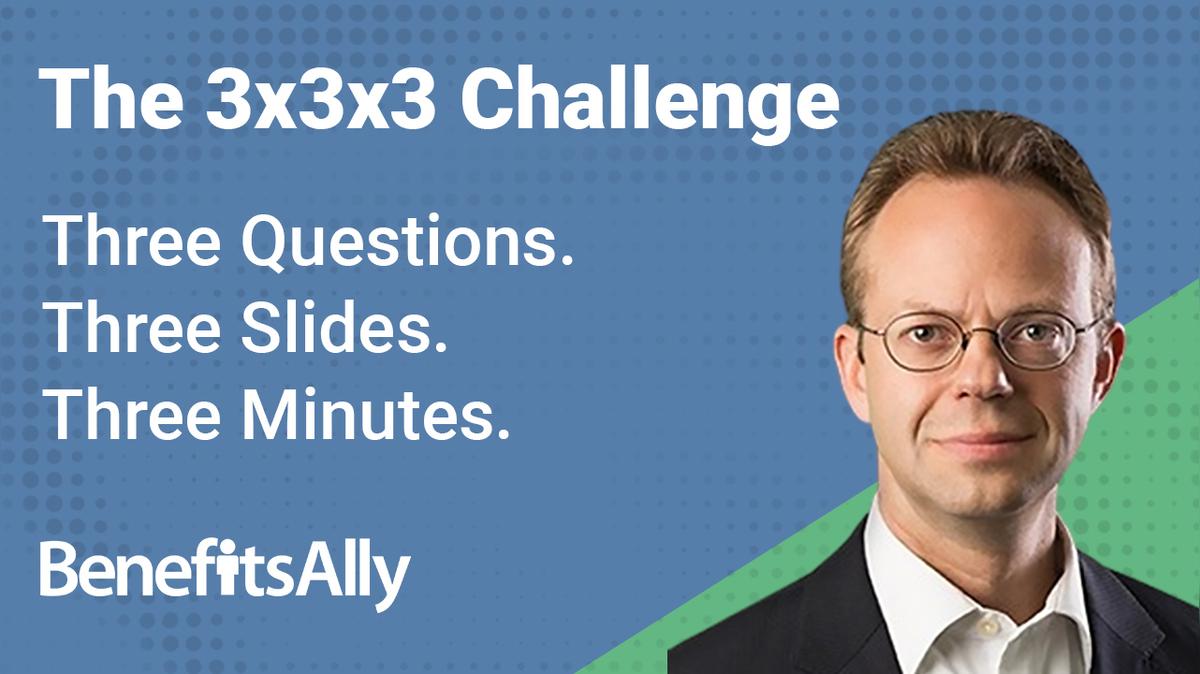 The 3x3x3 Challenge

Three Questions.
Three Slides.
Three Minutes.

BenefitsAlly